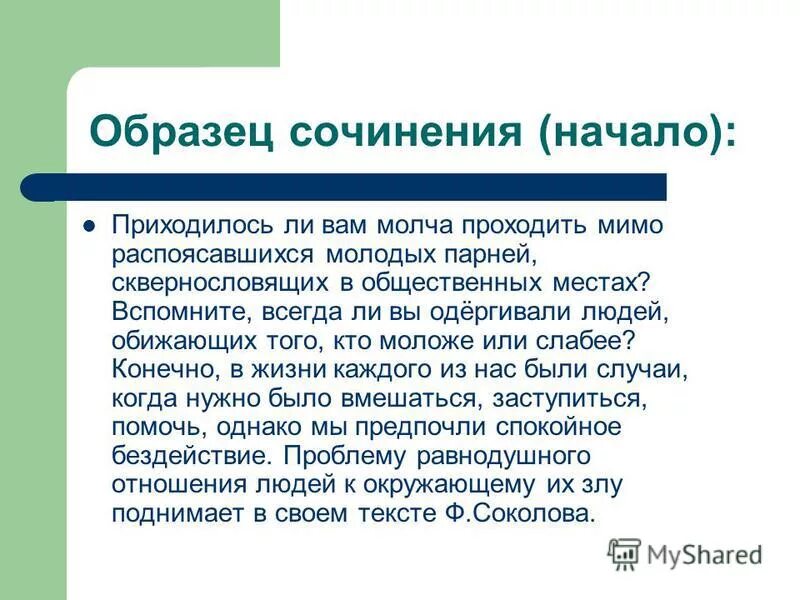 Образец сочинения (начало):

Приходилось ли вам молча проходить мимо распоясавшихся молодых парней, сквернословящих в общественных местах? Вспомните, всегда ли вы одёргивали людей, обижающих того, кто моложе или слабее? Конечно, в жизни каждого из нас были случаи, когда нужно было вмешаться, заступиться, помочь, однако мы предпочли спокойное бездействие. Проблему равнодушного отношения людей к окружающему их злу поднимает в своем тексте Ф.Соколова.

MyShared